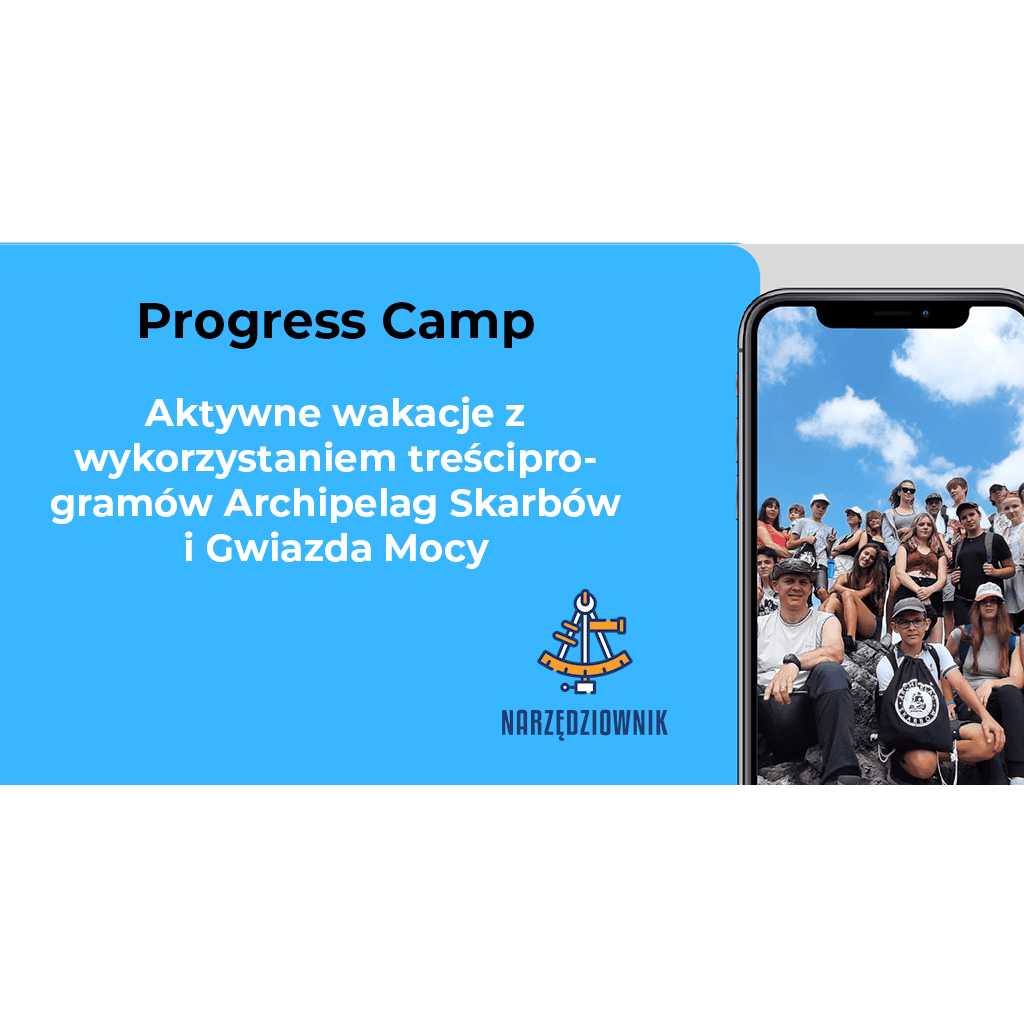 Progress Camp

Aktywne wakacje z wykorzystaniem treściprogramów Archipelag Skarbów i Gwiazda Mocy

NARZĘDZIOWNIK